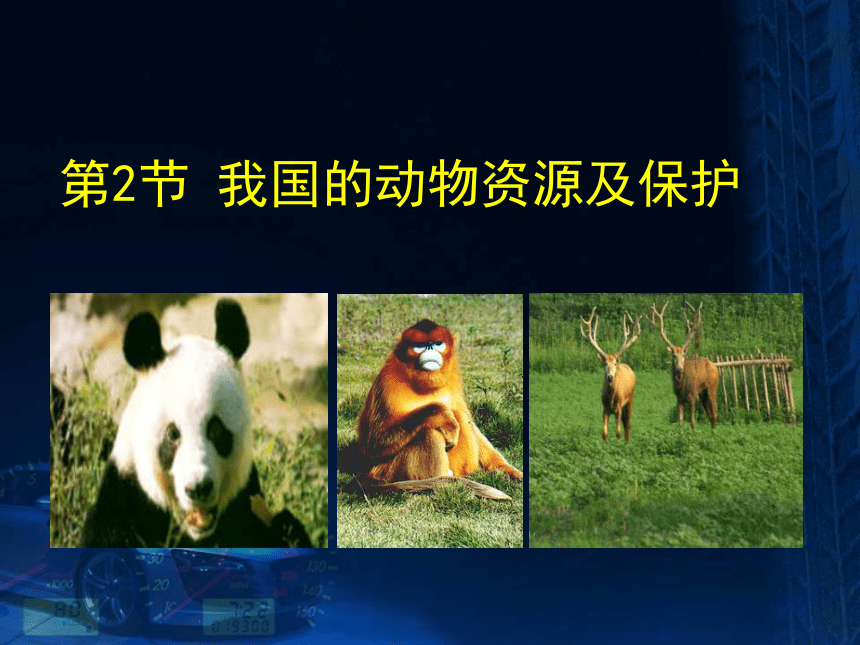 第2节 我国的动物资源及保护